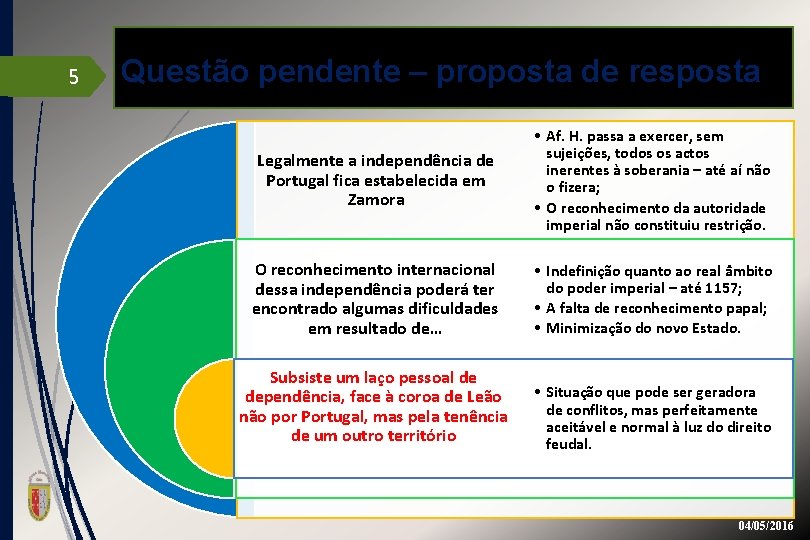 5

Questão pendente – proposta de resposta

Legalmente a independência de Portugal fica estabelecida em Zamora

• Af. H. passa a exercer, sem sujeições, todos os actos inerentes à soberania – até aí não o fizera;
• O reconhecimento da autoridade imperial não constituiu restrição.

O reconhecimento internacional dessa independência poderá ter encontrado algumas dificuldades em resultado de…

• Indefinição quanto ao real âmbito do poder imperial – até 1157;
• A falta de reconhecimento papal;
• Minimização do novo Estado.

Subsiste um laço pessoal de dependência, face à coroa de Leão não por Portugal, mas pela tenência de um outro território

• Situação que pode ser geradora de conflitos, mas perfeitamente aceitável e normal à luz do direito feudal.

04/05/2016